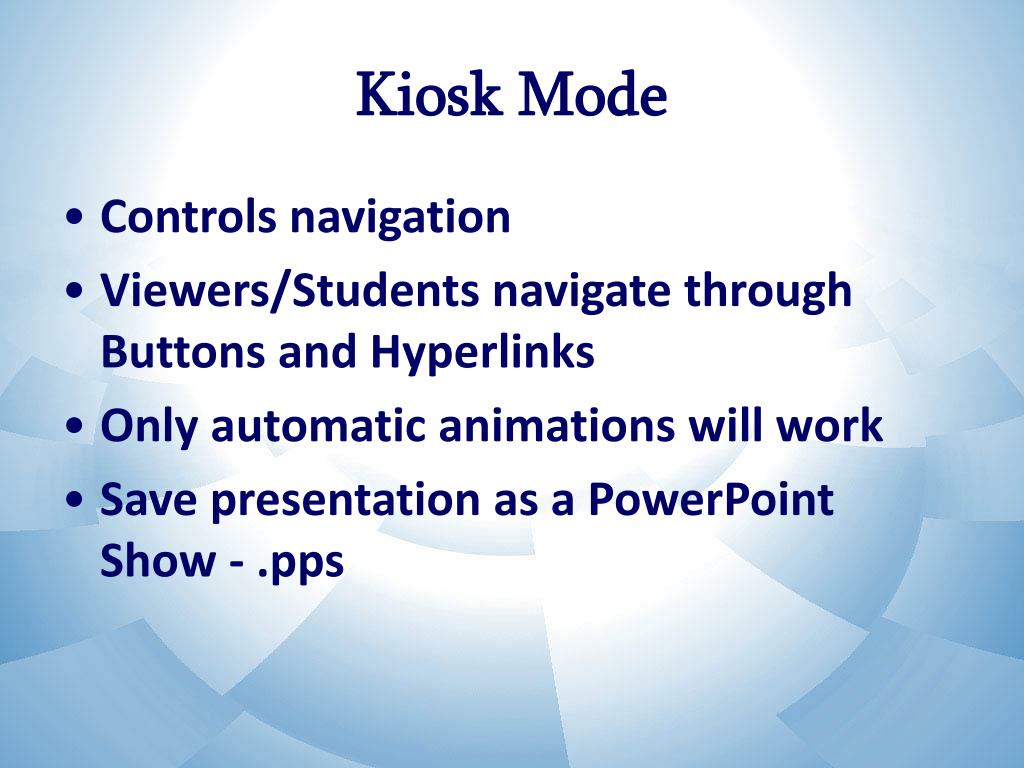 Kiosk Mode

• Controls navigation
• Viewers/Students navigate through Buttons and Hyperlinks
• Only automatic animations will work
• Save presentation as a PowerPoint Show - .pps